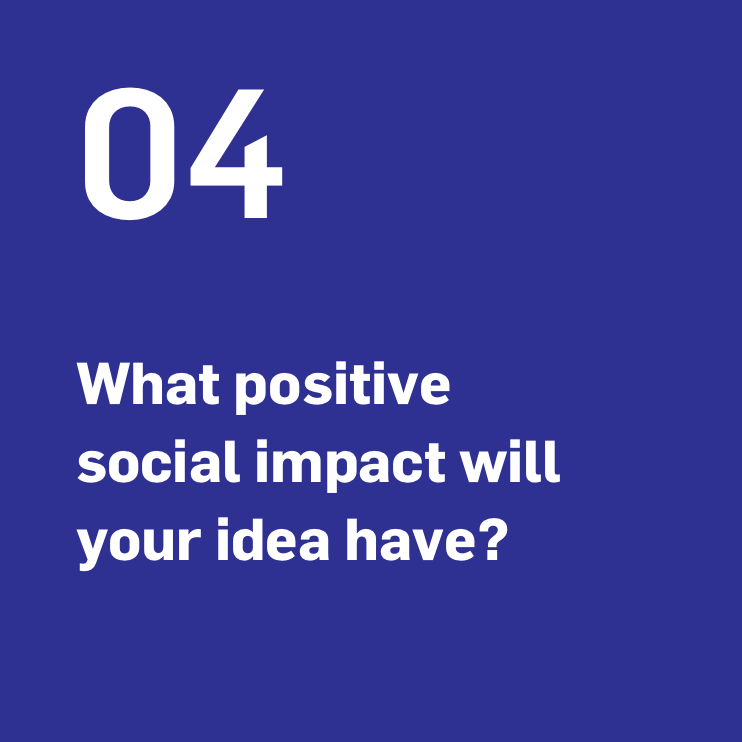 04

What positive social impact will your idea have?